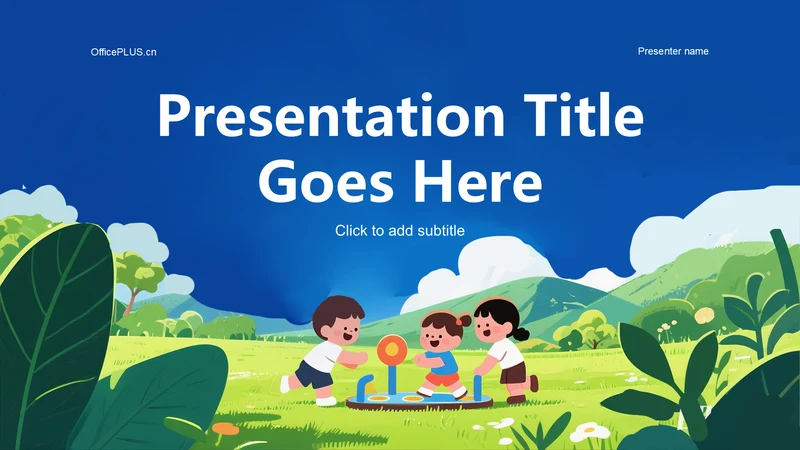 OfficePLUS.cn

Presenter name

Presentation Title Goes Here

Click to add subtitle